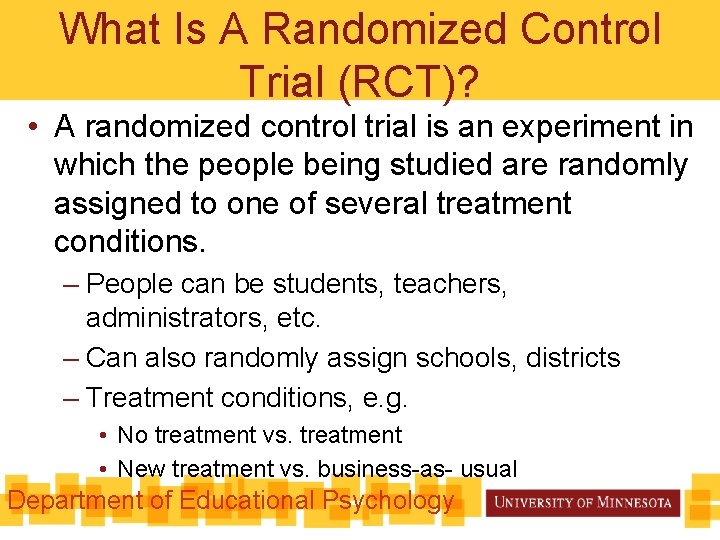 What Is A Randomized Control Trial (RCT)?

• A randomized control trial is an experiment in which the people being studied are randomly assigned to one of several treatment conditions.

– People can be students, teachers, administrators, etc.

– Can also randomly assign schools, districts

– Treatment conditions, e.g.

• No treatment vs. treatment

• New treatment vs. business-as- usual

Department of Educational Psychology

UNIVERSITY OF MINNESOTA